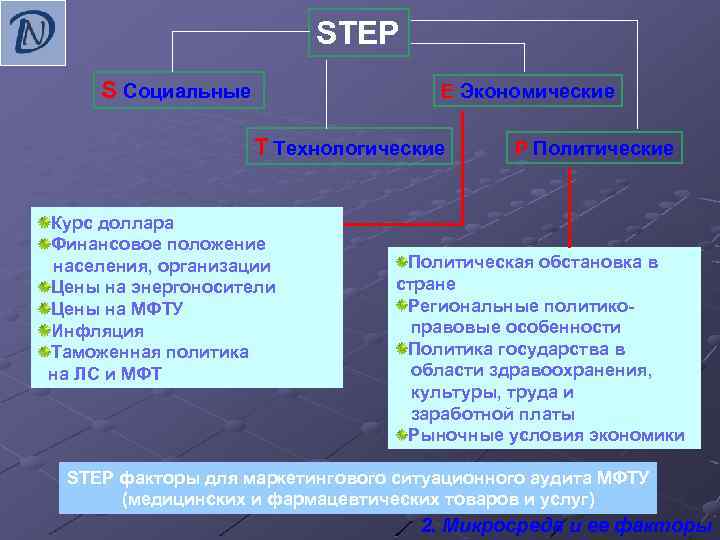 STEP

S Социальные

E Экономические

T Технологические

P Политические

Курс доллара
Финансовое положение населения, организации
Цены на энергоносители
Цены на МФТУ
Инфляция
Таможенная политика на ЛС и МФТ

Политическая обстановка в стране
Региональные политико-правовые особенности
Политика государства в области здравоохранения, культуры, труда и заработной платы
Рыночные условия экономики

STEP факторы для маркетингового ситуационного аудита МФТУ (медицинских и фармацевтических товаров и услуг)

2. Микросреда и ее факторы